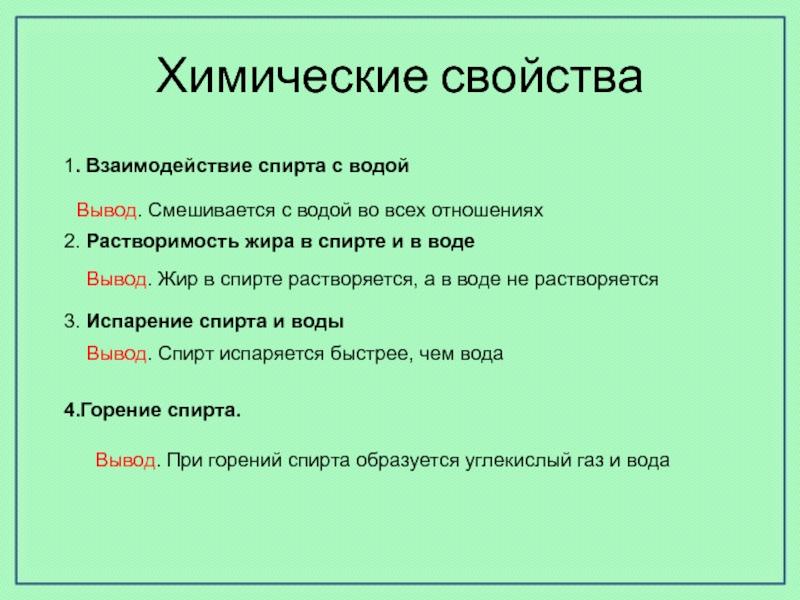 Химические свойства

1. Взаимодействие спирта с водой

Вывод. Смешивается с водой во всех отношениях

2. Растворимость жира в спирте и в воде

Вывод. Жир в спирте растворяется, а в воде не растворяется

3. Испарение спирта и воды

Вывод. Спирт испаряется быстрее, чем вода

4.Горение спирта.

Вывод. При горений спирта образуется углекислый газ и вода